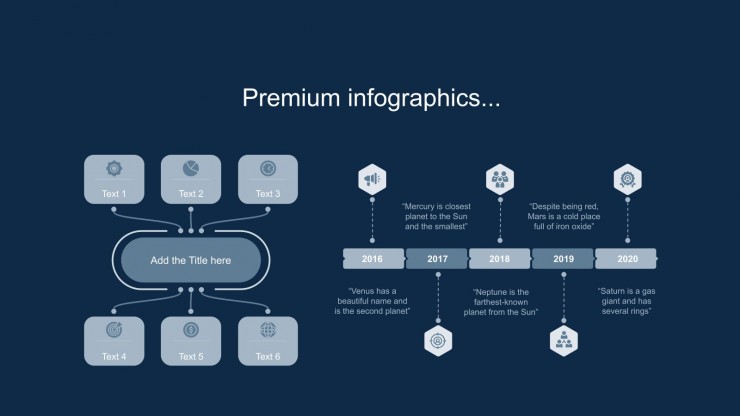 Premium infographics...

Text 1

Text 2

Text 3

Add the Title here

Text 4

Text 5

Text 6

"Mercury is closest planet to the Sun and the smallest"

"Despite being red, Mars is a cold place full of iron oxide"

2016

2017

2018

2019

2020

"Venus has a beautiful name and is the second planet"

"Neptune is the farthest-known planet from the Sun"

"Saturn is a gas giant and has several rings"